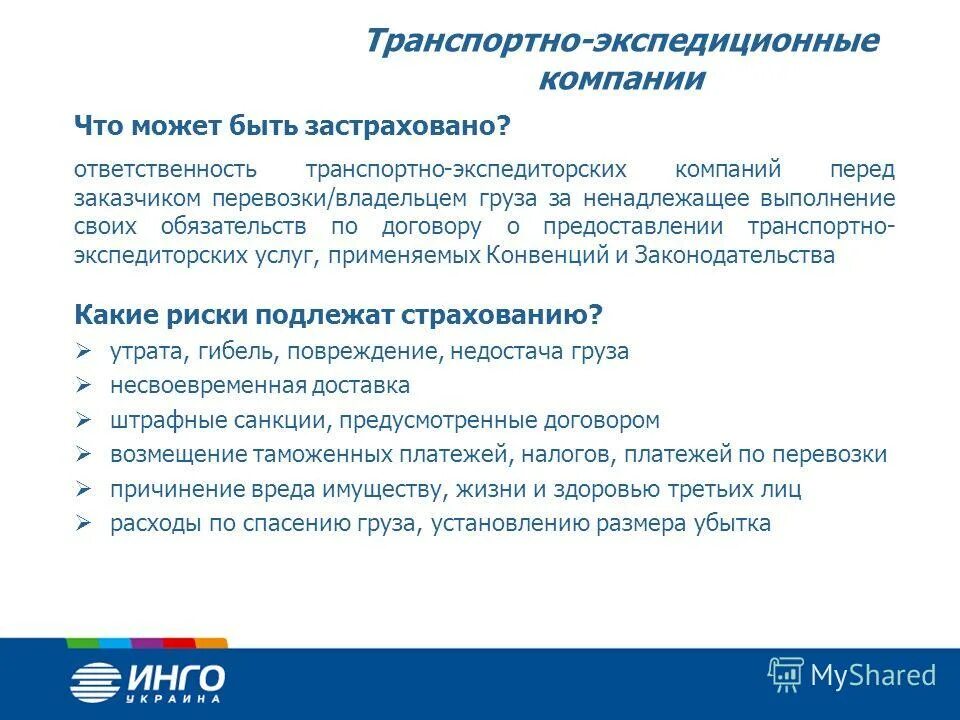 Транспортно-экспедиционные компании

Что может быть застраховано?

ответственность транспортно-экспедиторских компаний перед заказчиком перевозки/владельцем груза за ненадлежащее выполнение своих обязательств по договору о предоставлении транспортно-экспедиторских услуг, применяемых Конвенций и Законодательства

Какие риски подлежат страхованию?

➢ утрата, гибель, повреждение, недостача груза
➢ несвоевременная доставка
➢ штрафные санкции, предусмотренные договором
➢ возмещение таможенных платежей, налогов, платежей по перевозки
➢ причинение вреда имуществу, жизни и здоровью третьих лиц
➢ расходы по спасению груза, установлению размера убытка

ИНГО УКРАИНА

MyShared